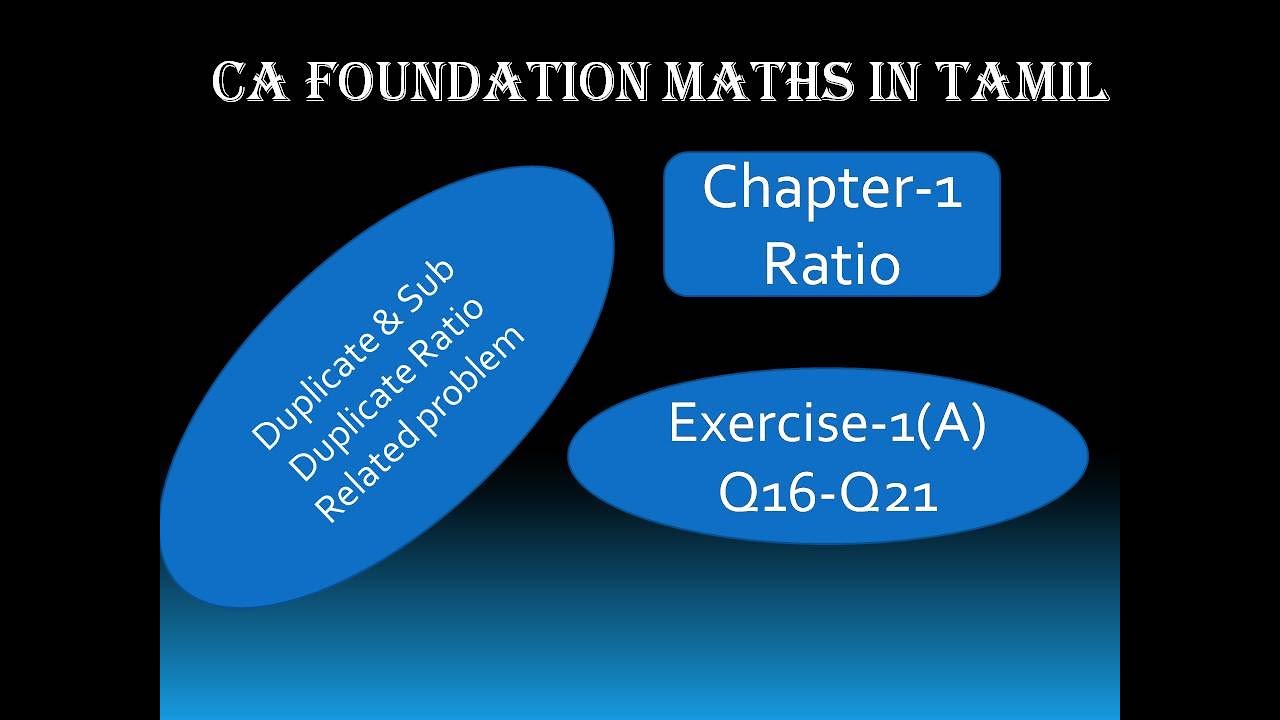 CA FOUNDATION MATHS IN TAMIL

Duplicate & Sub Duplicate Ratio Related problem

Chapter-1 Ratio

Exercise-1(A) Q16-Q21